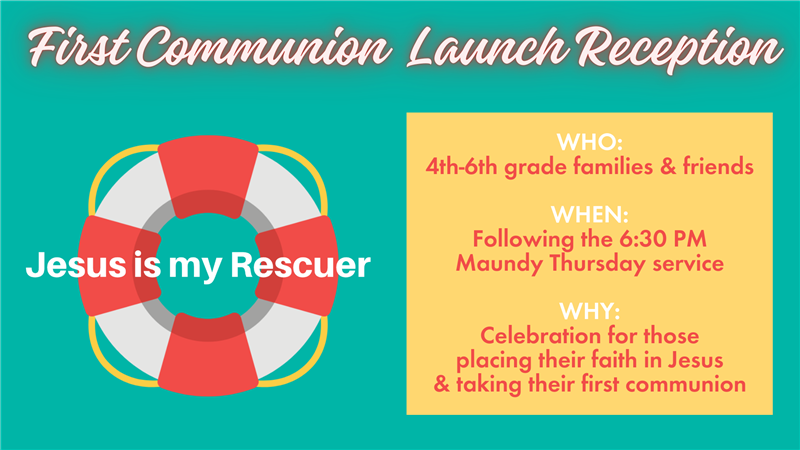 First Communion Launch Reception

Jesus is my Rescuer

WHO:
4th-6th grade families & friends

WHEN:
Following the 6:30 PM
Maundy Thursday service

WHY:
Celebration for those
placing their faith in Jesus
& taking their first communion